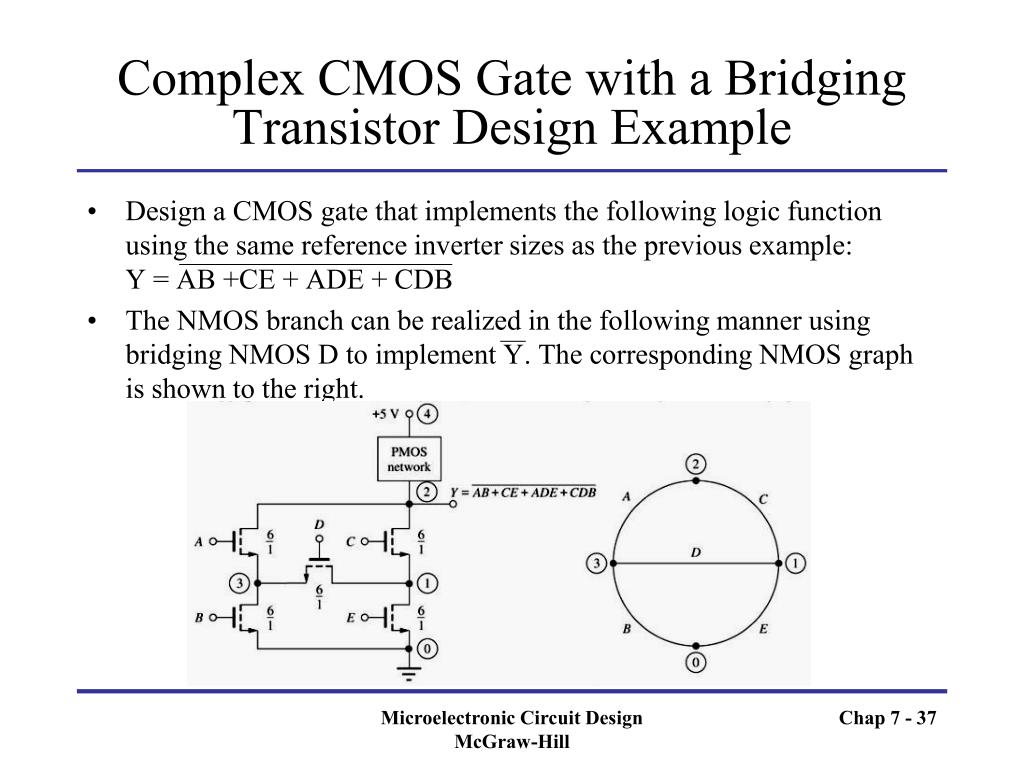 Complex CMOS Gate with a Bridging Transistor Design Example

• Design a CMOS gate that implements the following logic function using the same reference inverter sizes as the previous example: $Y = \overline{AB + CE + ADE + CDB}$

• The NMOS branch can be realized in the following manner using bridging NMOS D to implement $\overline{Y}$. The corresponding NMOS graph is shown to the right.

+5 V
4
PMOS network
2
$Y = \overline{AB + CE + ADE + CDB}$
A
$\frac{6}{1}$
D
C
$\frac{6}{1}$
3
$\frac{6}{1}$
1
B
$\frac{6}{1}$
E
$\frac{6}{1}$
0

2
A
C
3
D
1
B
E
0

Microelectronic Circuit Design
McGraw-Hill

Chap 7 - 37